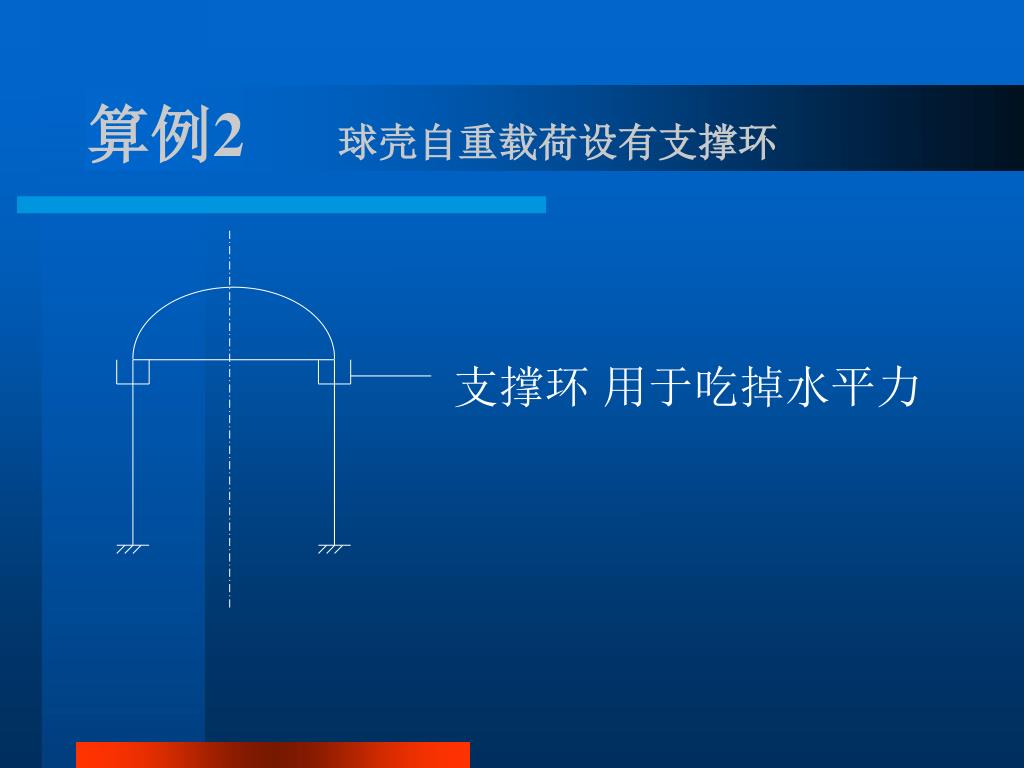 算例2　球壳自重载荷设有支撑环

支撑环 用于吃掉水平力